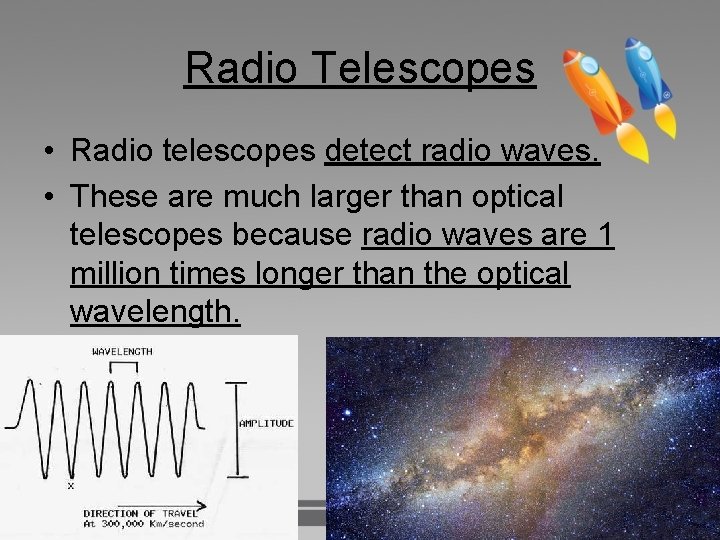 Radio Telescopes

• Radio telescopes detect radio waves.
• These are much larger than optical telescopes because radio waves are 1 million times longer than the optical wavelength.

WAVELENGTH
AMPLITUDE
X
DIRECTION OF TRAVEL
At 300,000 Km/second